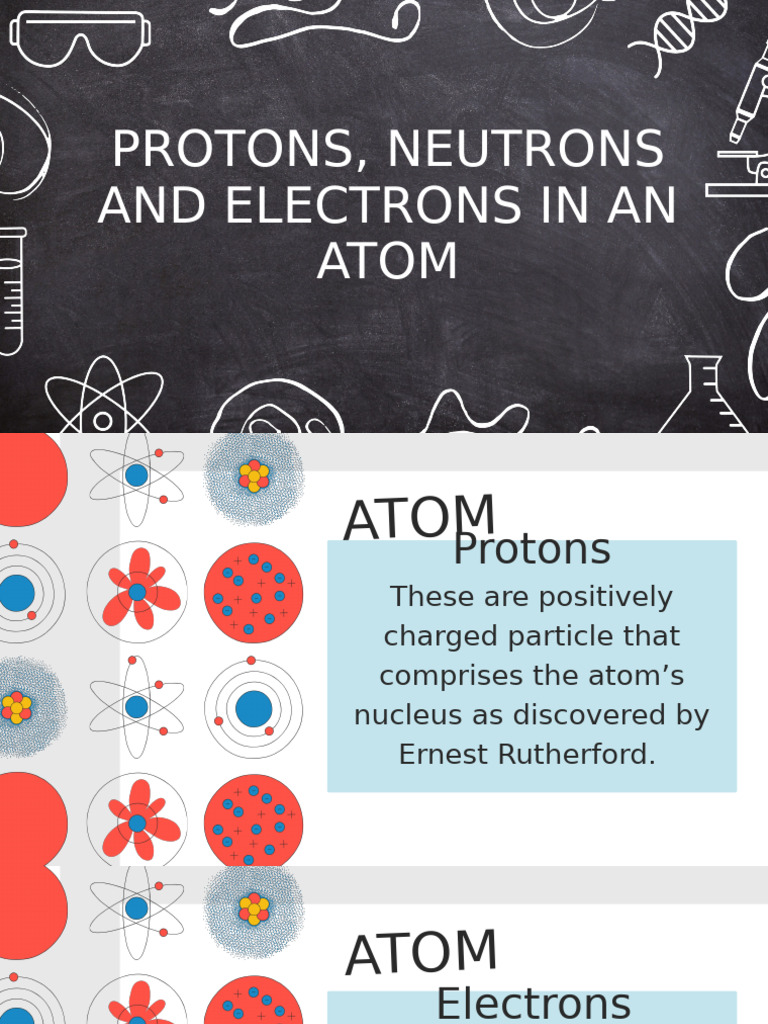 PROTONS, NEUTRONS AND ELECTRONS IN AN ATOM

ATOM

Protons

These are positively charged particle that comprises the atom’s nucleus as discovered by Ernest Rutherford.

ATOM

Electrons